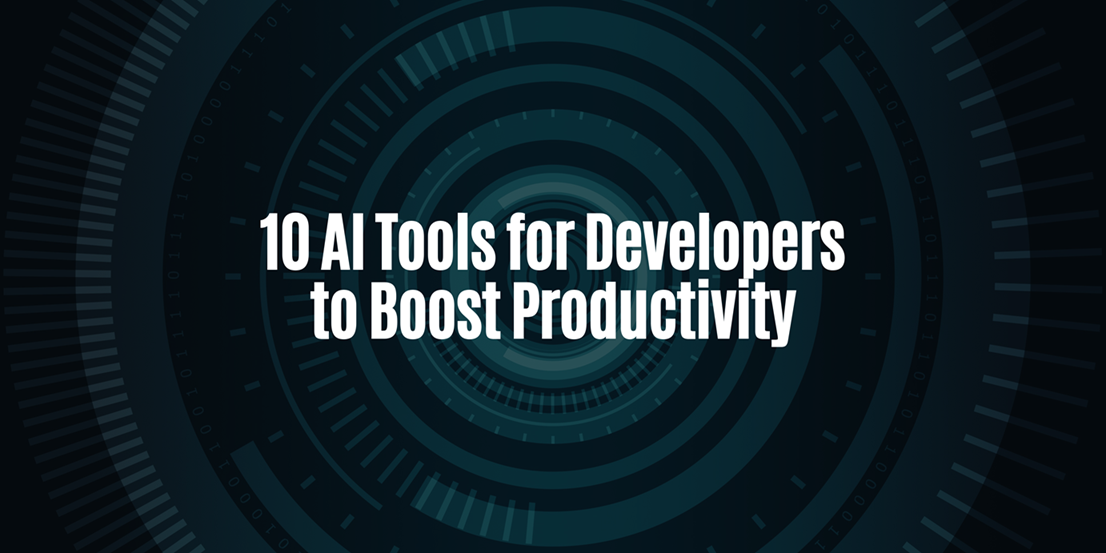 10 AI Tools for Developers to Boost Productivity